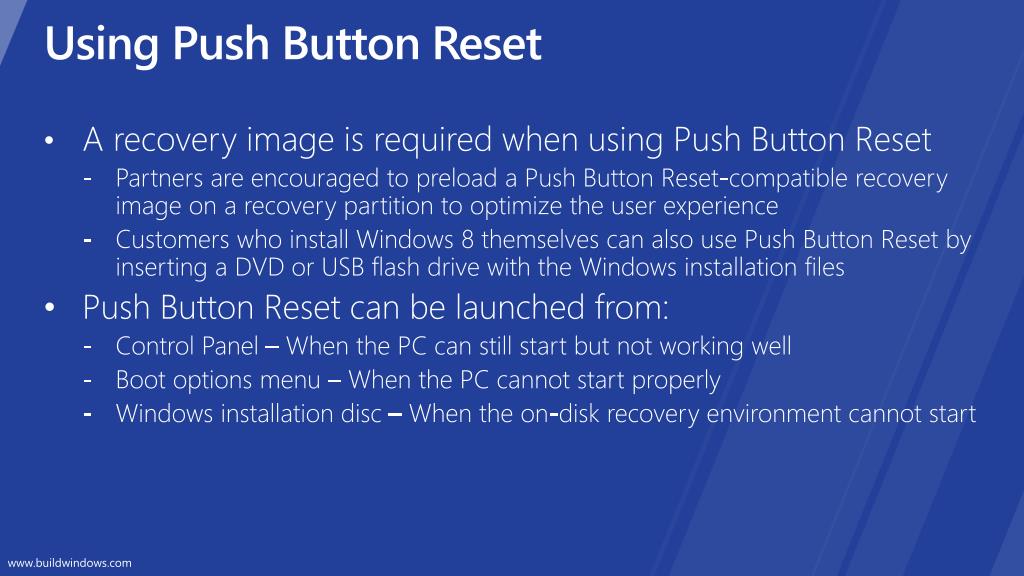 Using Push Button Reset

• A recovery image is required when using Push Button Reset
- Partners are encouraged to preload a Push Button Reset-compatible recovery image on a recovery partition to optimize the user experience
- Customers who install Windows 8 themselves can also use Push Button Reset by inserting a DVD or USB flash drive with the Windows installation files

• Push Button Reset can be launched from:
- Control Panel – When the PC can still start but not working well
- Boot options menu – When the PC cannot start properly
- Windows installation disc – When the on-disk recovery environment cannot start

www.buildwindows.com